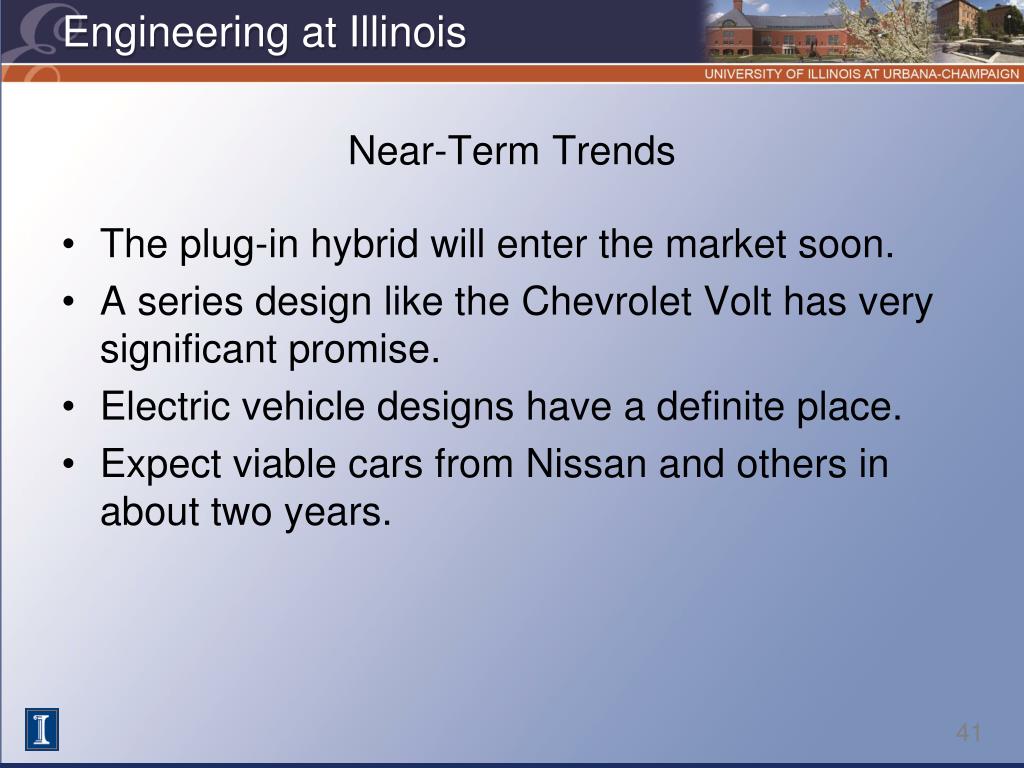 Engineering at Illinois

UNIVERSITY OF ILLINOIS AT URBANA-CHAMPAIGN

Near-Term Trends

• The plug-in hybrid will enter the market soon.
• A series design like the Chevrolet Volt has very significant promise.
• Electric vehicle designs have a definite place.
• Expect viable cars from Nissan and others in about two years.

I

41